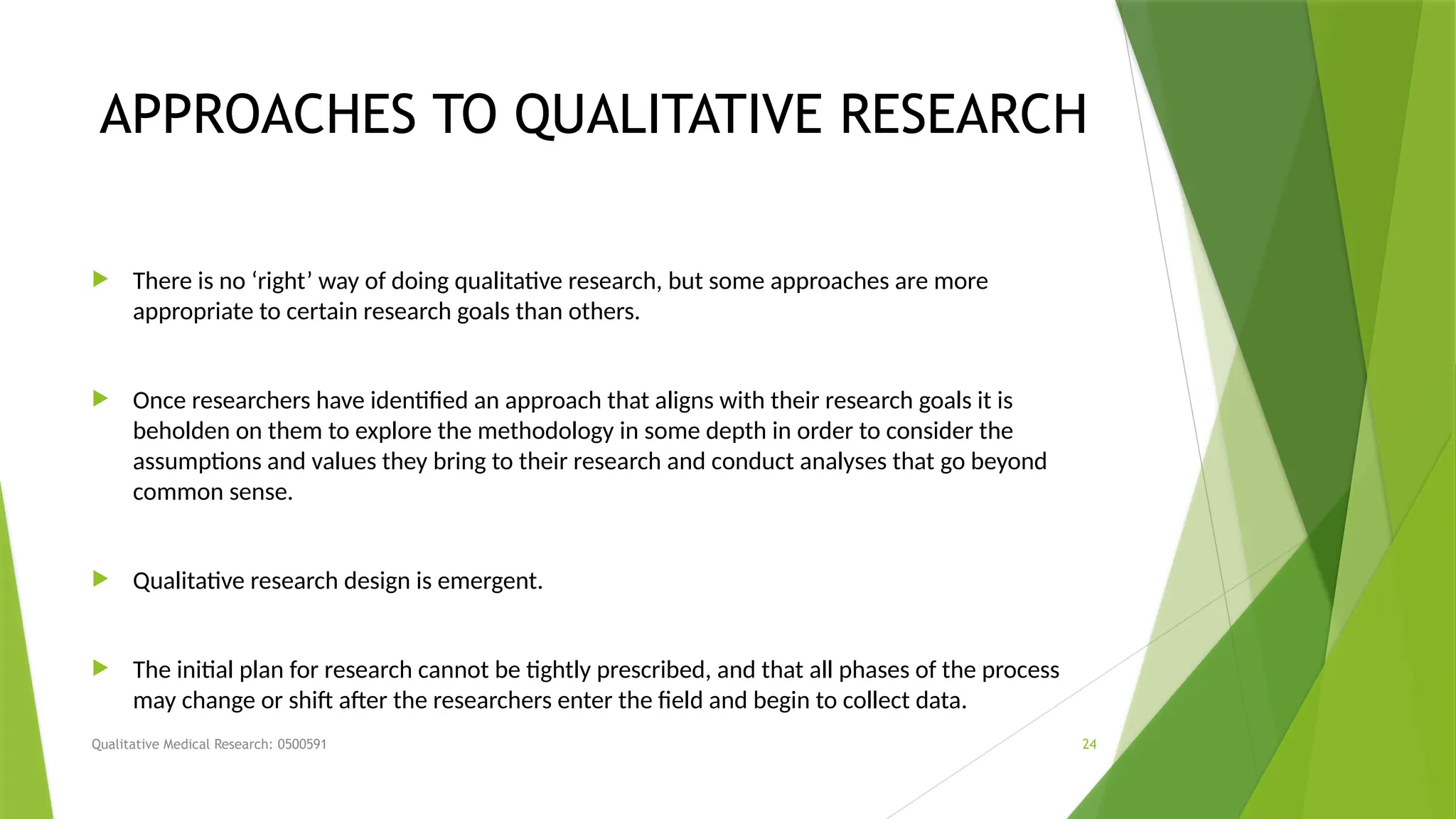 APPROACHES TO QUALITATIVE RESEARCH

There is no ‘right’ way of doing qualitative research, but some approaches are more appropriate to certain research goals than others.

Once researchers have identified an approach that aligns with their research goals it is beholden on them to explore the methodology in some depth in order to consider the assumptions and values they bring to their research and conduct analyses that go beyond common sense.

Qualitative research design is emergent.

The initial plan for research cannot be tightly prescribed, and that all phases of the process may change or shift after the researchers enter the field and begin to collect data.

Qualitative Medical Research: 0500591

24